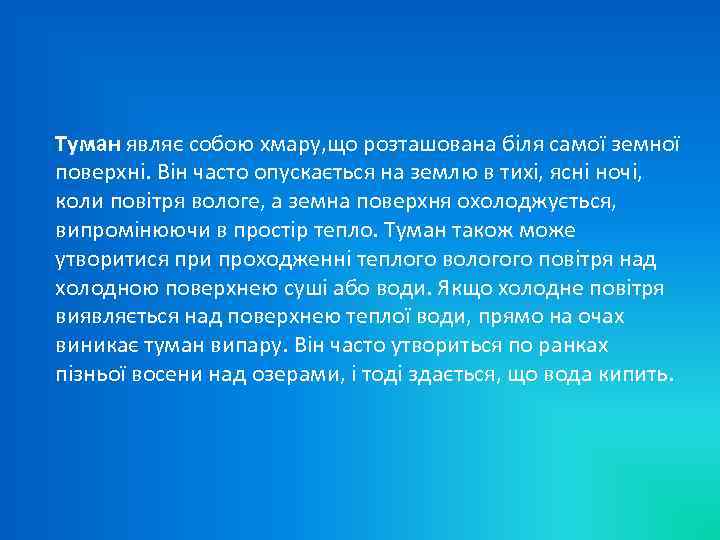 Туман являє собою хмару,що розташована біля самої земної поверхні. Він часто опускається на землю в тихі, ясні ночі, коли повітря вологе, а земна поверхня охолоджується, випромінюючи в простір тепло. Туман також може утворитися при проходженні теплого вологого повітря над холодною поверхнею суші або води. Якщо холодне повітря виявляється над поверхнею теплої води, прямо на очах виникає туман випару. Він часто утвориться по ранках пізньої восени над озерами, і тоді здається, що вода кипить.